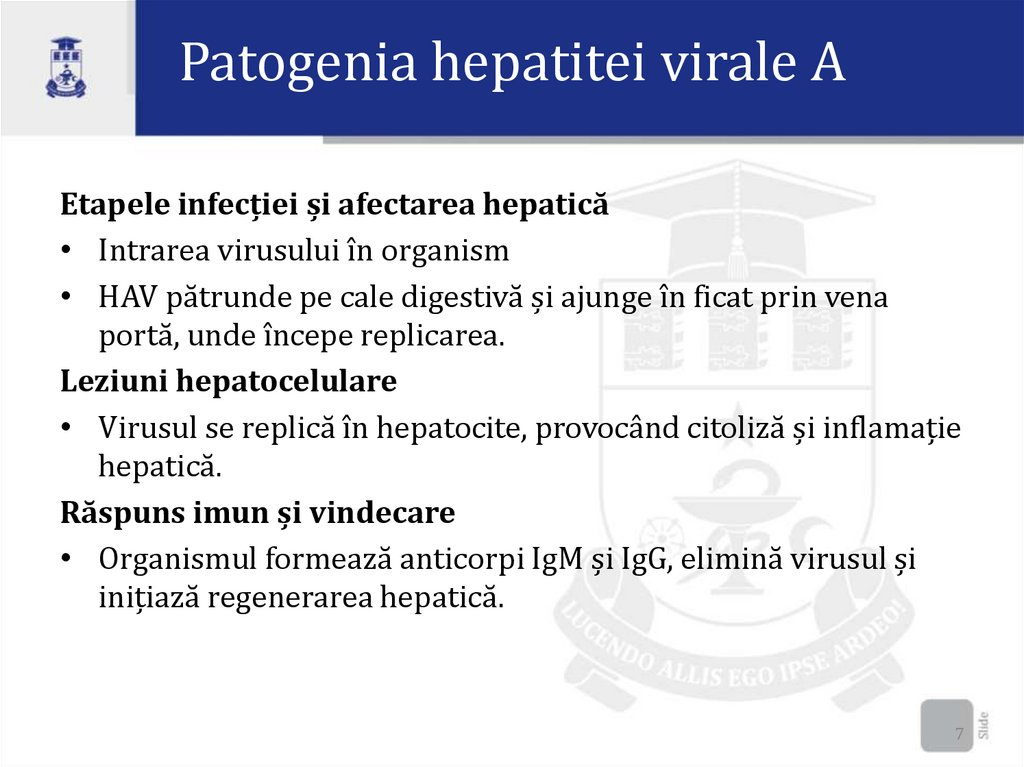 Patogenia hepatitei virale A

Etapele infecției și afectarea hepatică

• Intrarea virusului în organism

• HAV pătrunde pe cale digestivă și ajunge în ficat prin vena portă, unde începe replicarea.

Leziuni hepatocelulare

• Virusul se replică în hepatocite, provocând citoliză și inflamație hepatică.

Răspuns imun și vindecare

• Organismul formează anticorpi IgM și IgG, elimină virusul și inițiază regenerarea hepatică.

LUCENDO ALLIS EGO IPSE ARDEO!

7

Slide